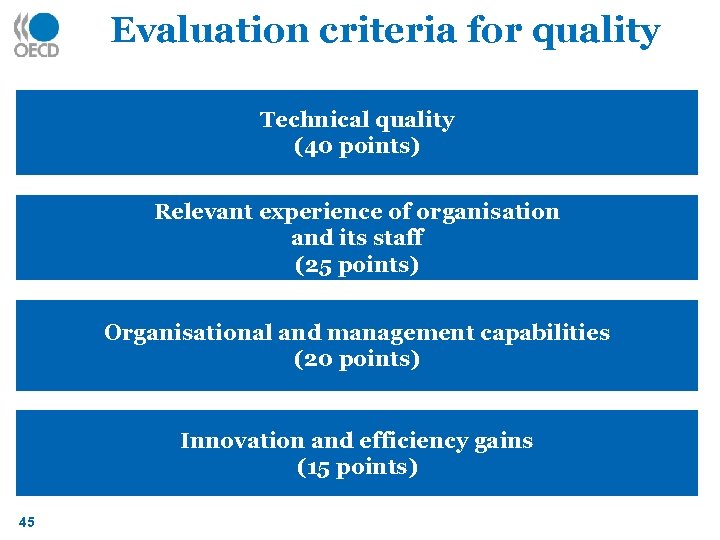 OECD

Evaluation criteria for quality

Technical quality
(40 points)

Relevant experience of organisation and its staff
(25 points)

Organisational and management capabilities
(20 points)

Innovation and efficiency gains
(15 points)

45